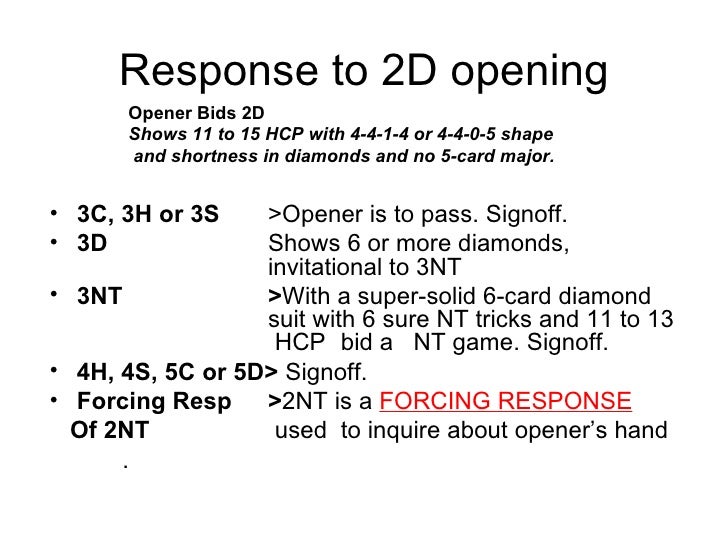 Response to 2D opening

Opener Bids 2D
Shows 11 to 15 HCP with 4-4-1-4 or 4-4-0-5 shape and shortness in diamonds and no 5-card major.

• 3C, 3H or 3S >Opener is to pass. Signoff.
• 3D Shows 6 or more diamonds, invitational to 3NT
• 3NT >With a super-solid 6-card diamond suit with 6 sure NT tricks and 11 to 13 HCP bid a NT game. Signoff.
• 4H, 4S, 5C or 5D> Signoff.
• Forcing Resp Of 2NT >2NT is a FORCING RESPONSE used to inquire about opener's hand

.